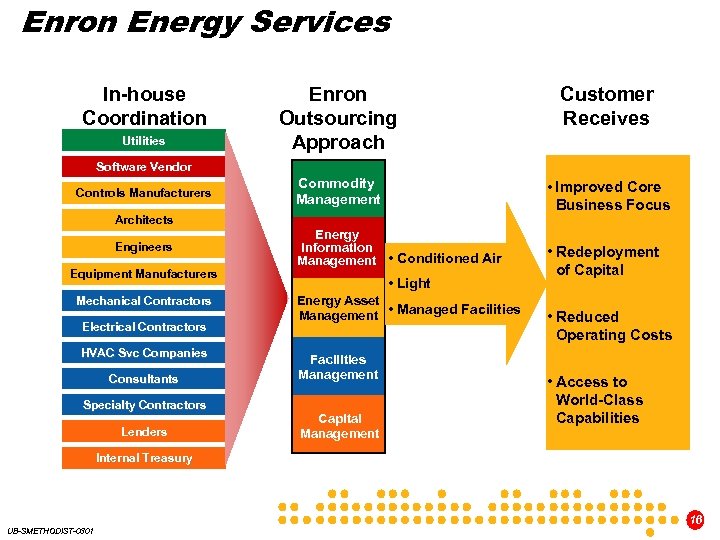 Enron Energy Services

In-house Coordination

Utilities
Software Vendor
Controls Manufacturers
Architects
Engineers
Equipment Manufacturers
Mechanical Contractors
Electrical Contractors
HVAC Svc Companies
Consultants
Specialty Contractors
Lenders
Internal Treasury

Enron Outsourcing Approach

Commodity Management
Energy Information Management
Energy Asset Management
Facilities Management
Capital Management

• Conditioned Air
• Light
• Managed Facilities

Customer Receives

• Improved Core Business Focus
• Redeployment of Capital
• Reduced Operating Costs
• Access to World-Class Capabilities

UB-SMETHODIST-0801

16